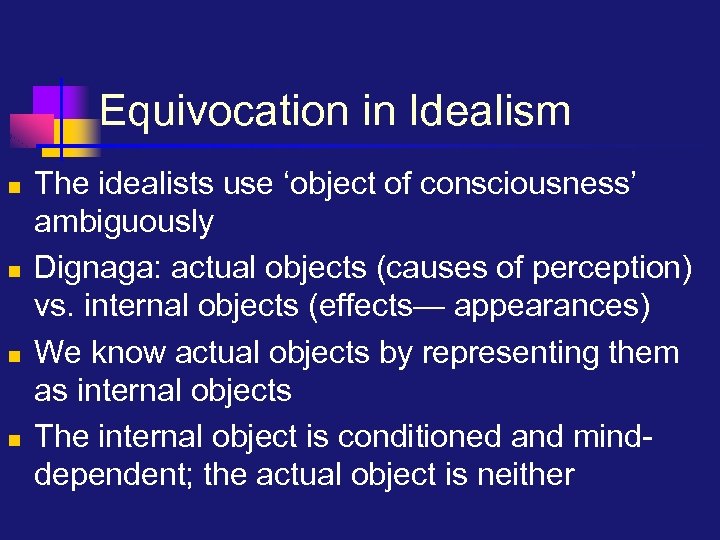 Equivocation in Idealism

- The idealists use ‘object of consciousness’ ambiguously
- Dignaga: actual objects (causes of perception) vs. internal objects (effects— appearances)
- We know actual objects by representing them as internal objects
- The internal object is conditioned and mind-dependent; the actual object is neither